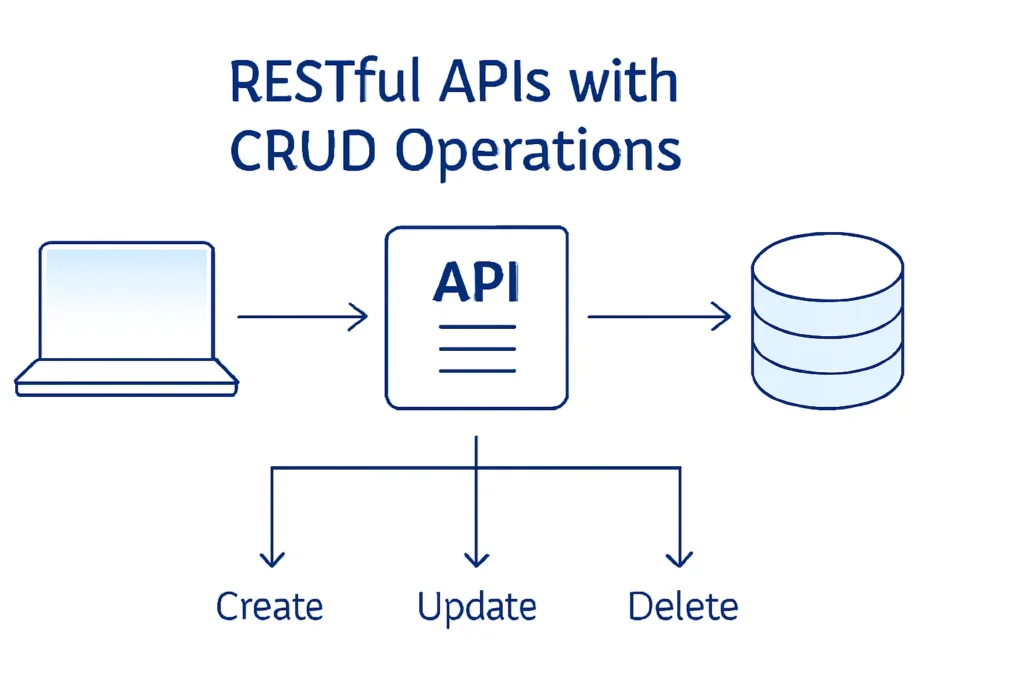 RESTful APIs with CRUD Operations

API

Create

Update

Delete